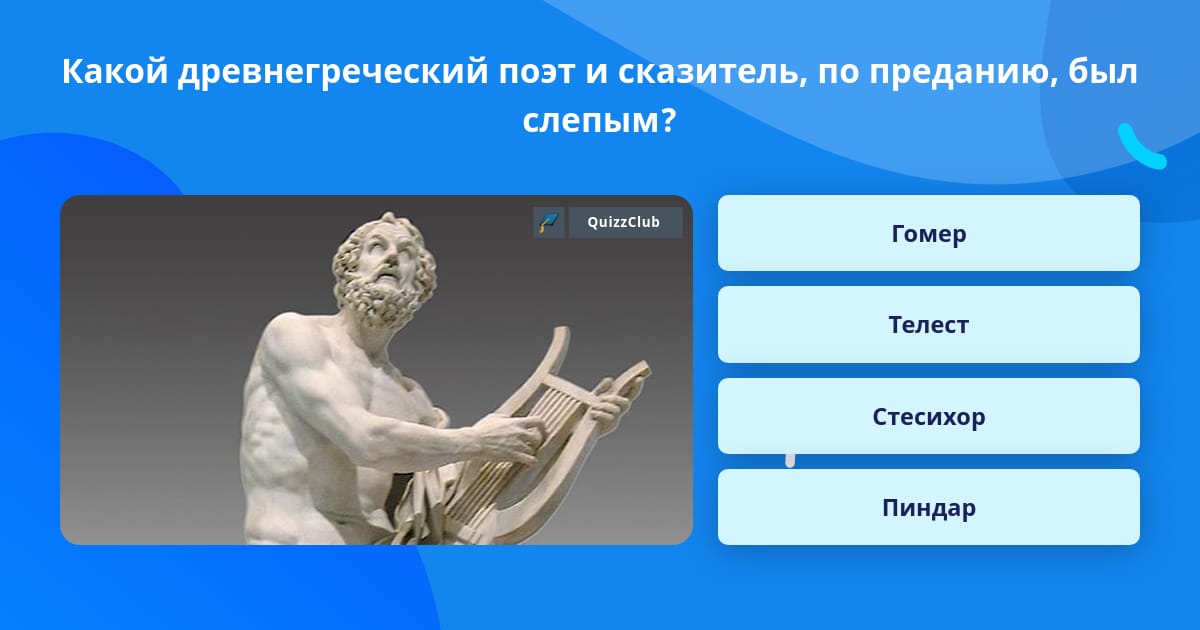 Какой древнегреческий поэт и сказитель, по преданию, был слепым?

QuizzClub

Гомер

Телест

Стесихор

Пиндар